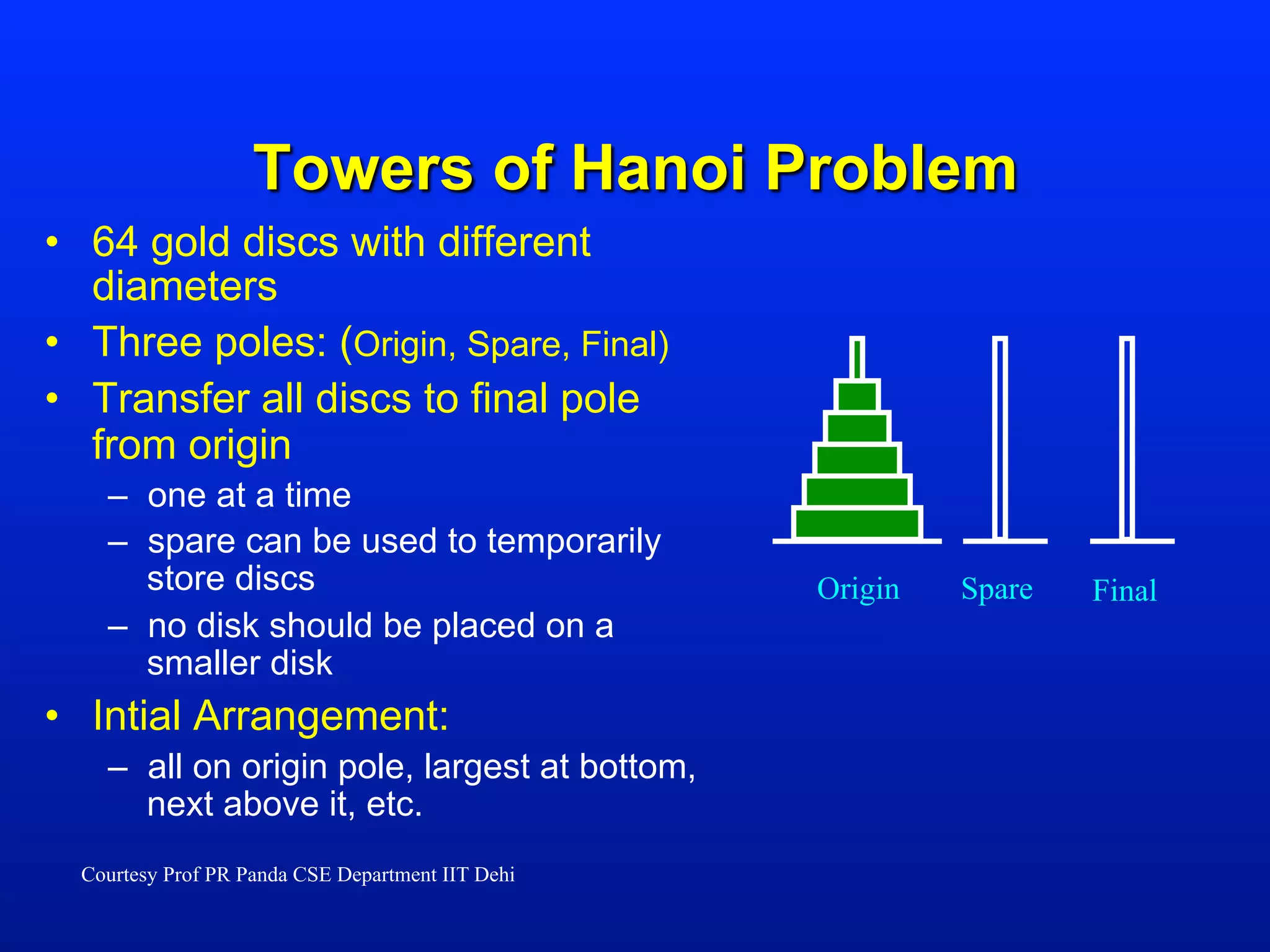 Towers of Hanoi Problem

• 64 gold discs with different diameters
• Three poles: (Origin, Spare, Final)
• Transfer all discs to final pole from origin
– one at a time
– spare can be used to temporarily store discs
– no disk should be placed on a smaller disk
• Intial Arrangement:
– all on origin pole, largest at bottom, next above it, etc.

Origin Spare Final

Courtesy Prof PR Panda CSE Department IIT Dehi